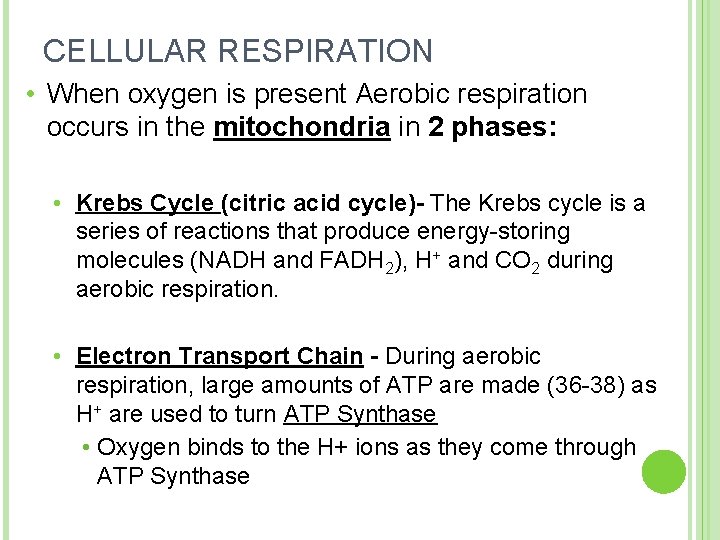 CELLULAR RESPIRATION

• When oxygen is present Aerobic respiration occurs in the mitochondria in 2 phases:

• Krebs Cycle (citric acid cycle)- The Krebs cycle is a series of reactions that produce energy-storing molecules (NADH and $FADH_2$), $H^+$ and $CO_2$ during aerobic respiration.

• Electron Transport Chain - During aerobic respiration, large amounts of ATP are made (36-38) as $H^+$ are used to turn ATP Synthase

• Oxygen binds to the H+ ions as they come through ATP Synthase